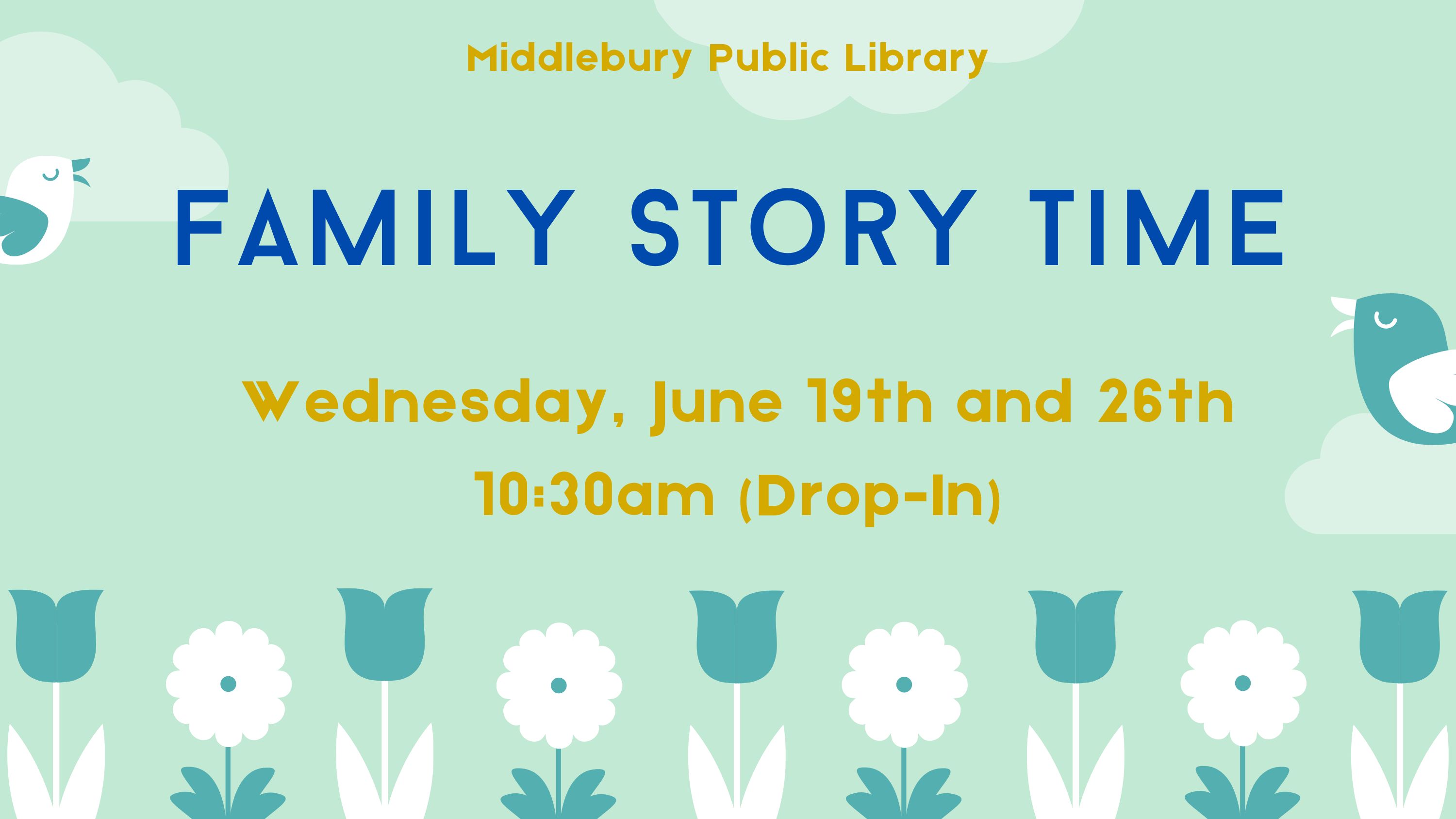 Middlebury Public Library

FAMILY STORY TIME

Wednesday, June 19th and 26th
10:30am (Drop-In)